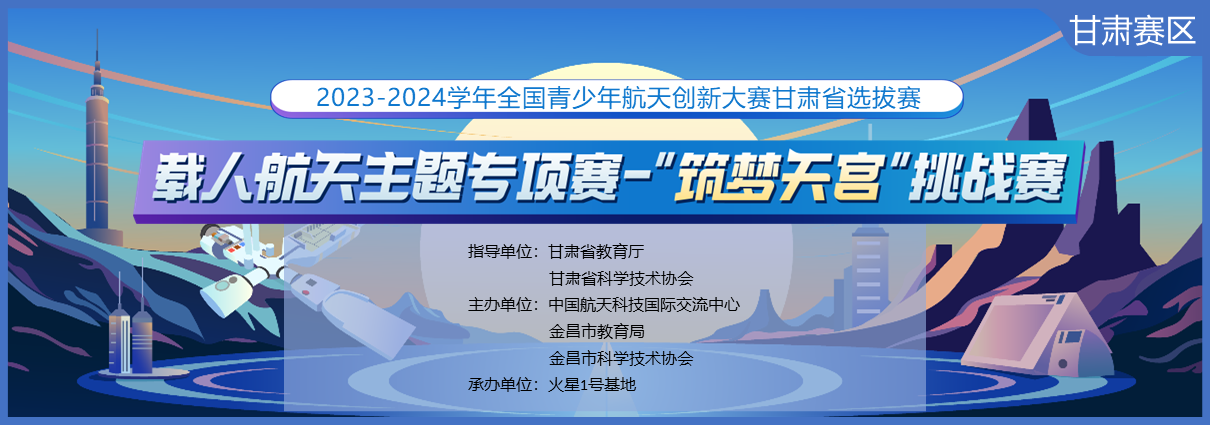 甘肃赛区

2023-2024学年全国青少年航天创新大赛甘肃省选拔赛

载人航天主题专项赛-“筑梦天宫”挑战赛

指导单位：甘肃省教育厅
甘肃省科学技术协会
主办单位：中国航天科技国际交流中心
金昌市教育局
金昌市科学技术协会
承办单位：火星1号基地